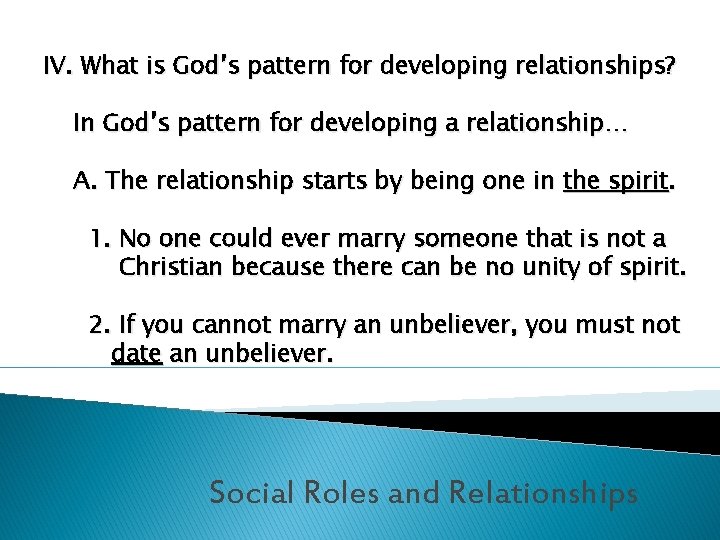 IV. What is God's pattern for developing relationships?

In God's pattern for developing a relationship…

A. The relationship starts by being one in the spirit.

1. No one could ever marry someone that is not a Christian because there can be no unity of spirit.

2. If you cannot marry an unbeliever, you must not date an unbeliever.

Social Roles and Relationships